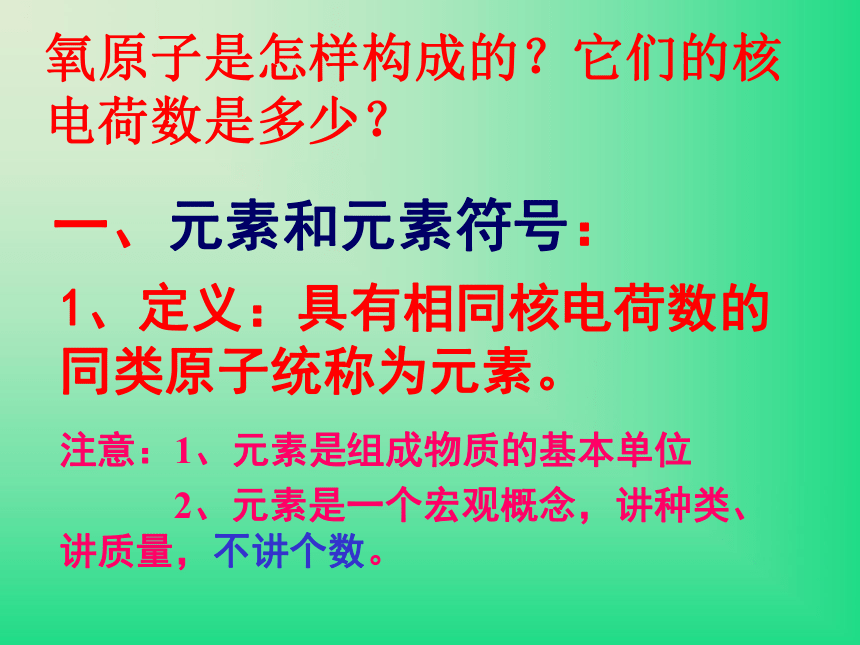 氧原子是怎样构成的？它们的核电荷数是多少？

一、元素和元素符号：

1、定义：具有相同核电荷数的同类原子统称为元素。

注意：1、元素是组成物质的基本单位

2、元素是一个宏观概念，讲种类、讲质量，不讲个数。